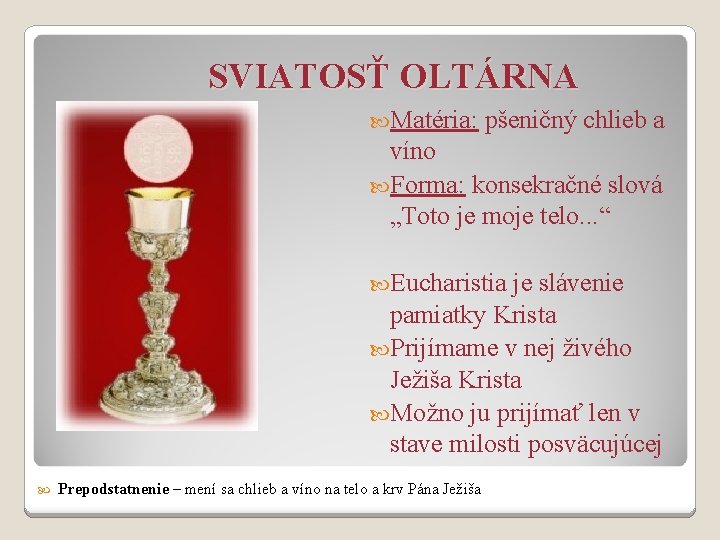 SVIATOSŤ OLTÁRNA

Matéria: pšeničný chlieb a víno

Forma: konsekračné slová „Toto je moje telo...“

Eucharistia je slávenie pamiatky Krista

Prijímame v nej živého Ježiša Krista

Možno ju prijímať len v stave milosti posväcujúcej

Prepodstatnenie – mení sa chlieb a víno na telo a krv Pána Ježiša